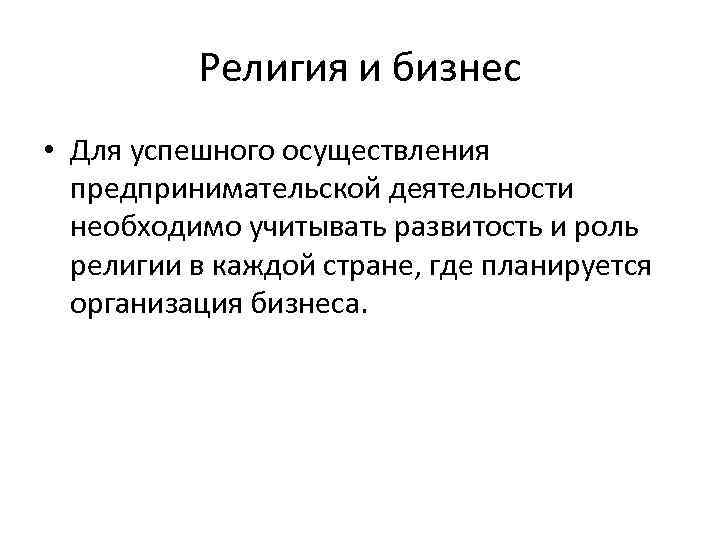 Религия и бизнес

• Для успешного осуществления предпринимательской деятельности необходимо учитывать развитость и роль религии в каждой стране, где планируется организация бизнеса.